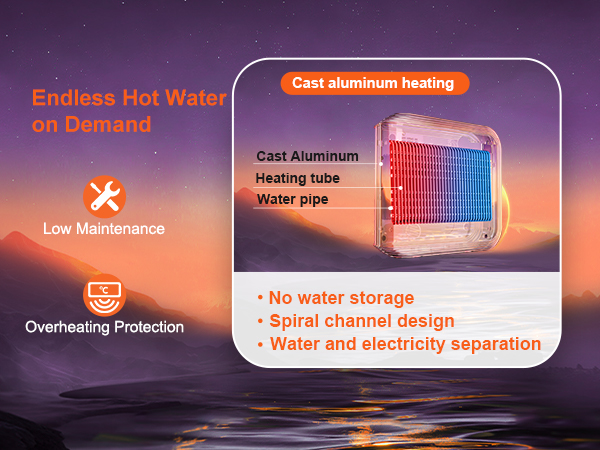 Endless Hot Water on Demand

Low Maintenance

°C

Overheating Protection

Cast aluminum heating

Cast Aluminum

Heating tube

Water pipe

• No water storage
• Spiral channel design
• Water and electricity separation